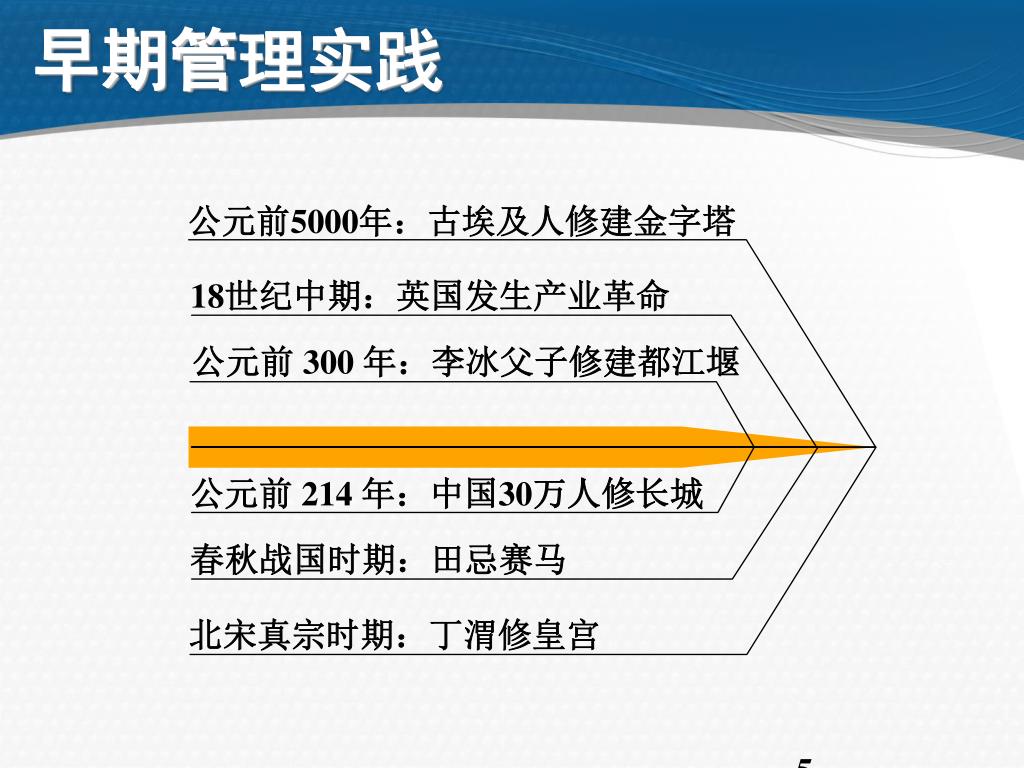 早期管理实践

公元前5000年：古埃及人修建金字塔

18世纪中期：英国发生产业革命

公元前 300 年：李冰父子修建都江堰

公元前 214 年：中国30万人修长城

春秋战国时期：田忌赛马

北宋真宗时期：丁渭修皇宫

5